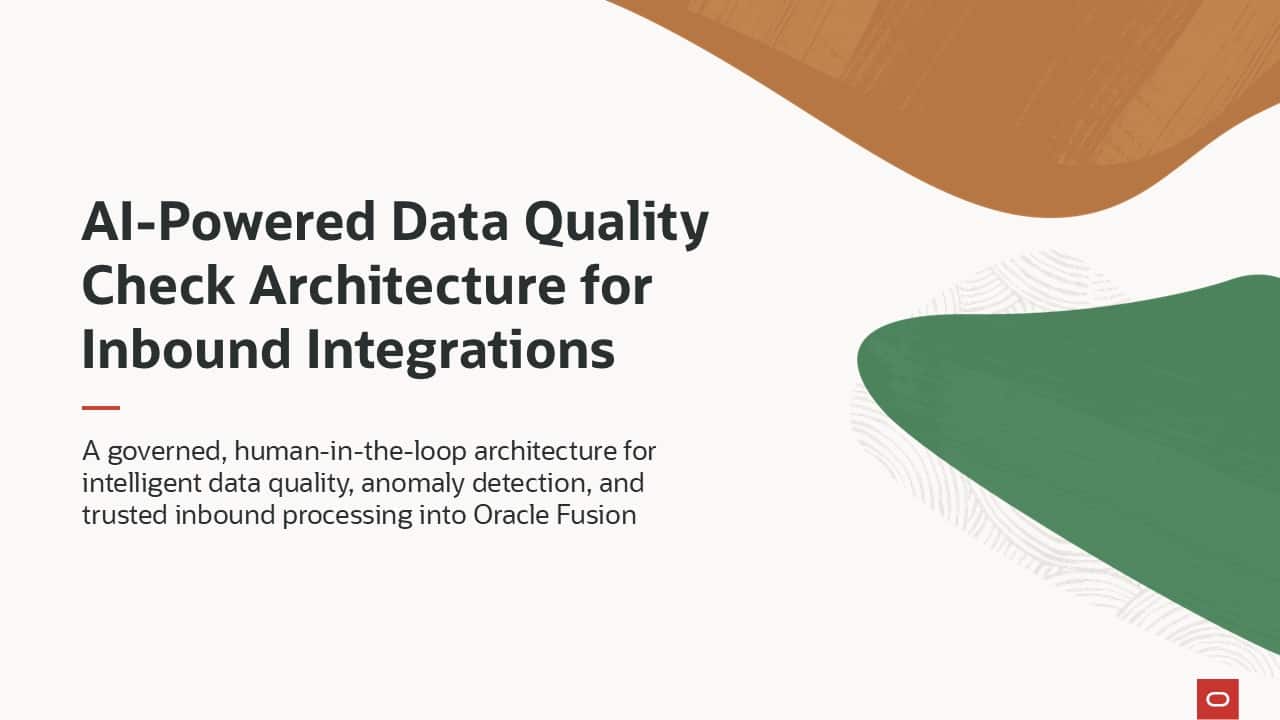 AI-Powered Data Quality Check Architecture for Inbound Integrations

A governed, human-in-the-loop architecture for intelligent data quality, anomaly detection, and trusted inbound processing into Oracle Fusion